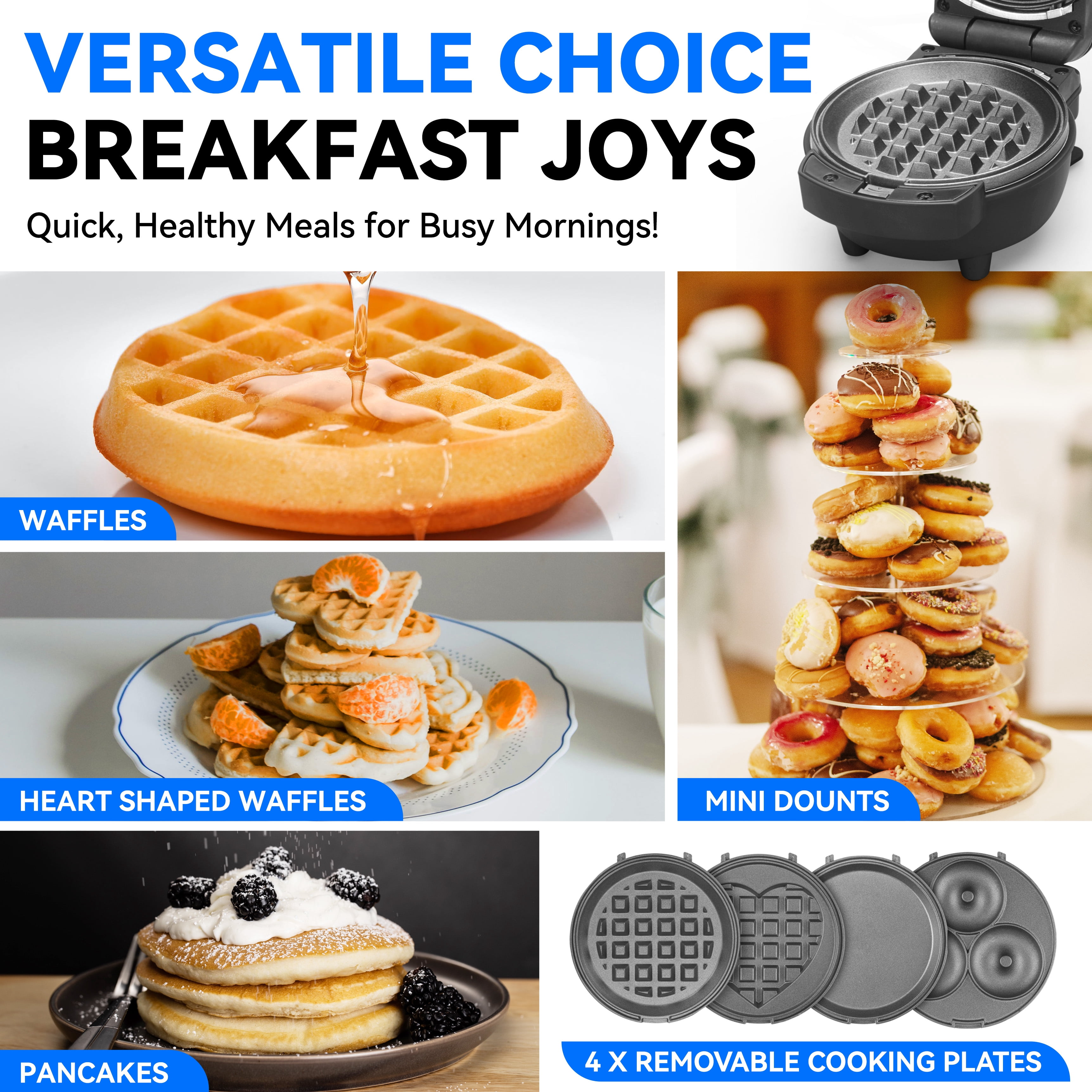 VERSATILE CHOICE
BREAKFAST JOYS

Quick, Healthy Meals for Busy Mornings!

WAFFLES

HEART SHAPED WAFFLES

MINI DOUNTS

PANCAKES

4 X REMOVABLE COOKING PLATES